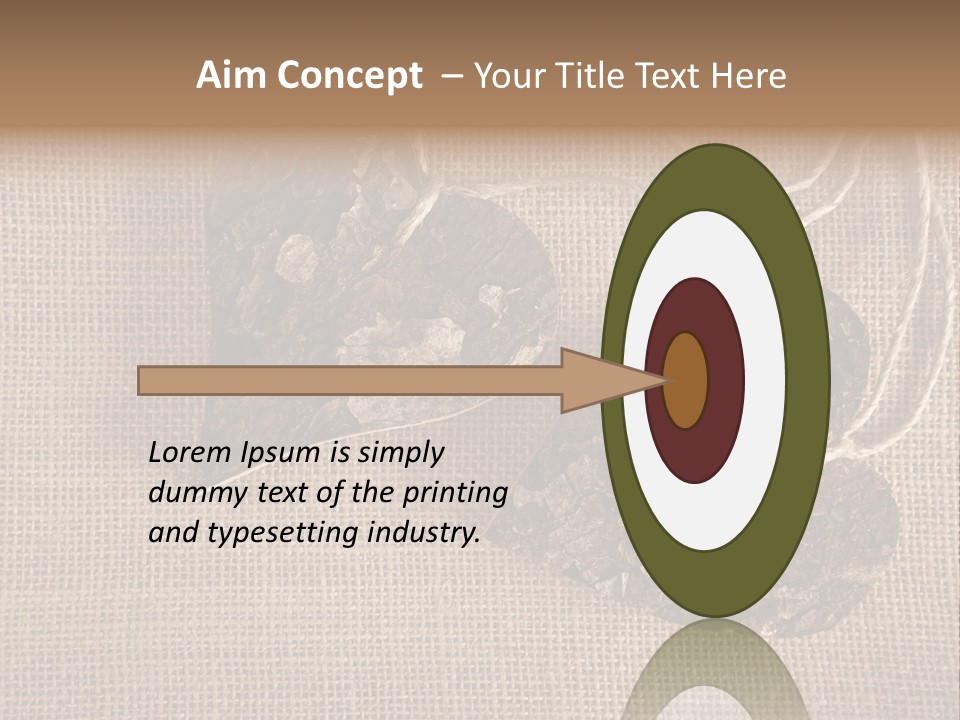 Aim Concept – Your Title Text Here

Lorem Ipsum is simply dummy text of the printing and typesetting industry.